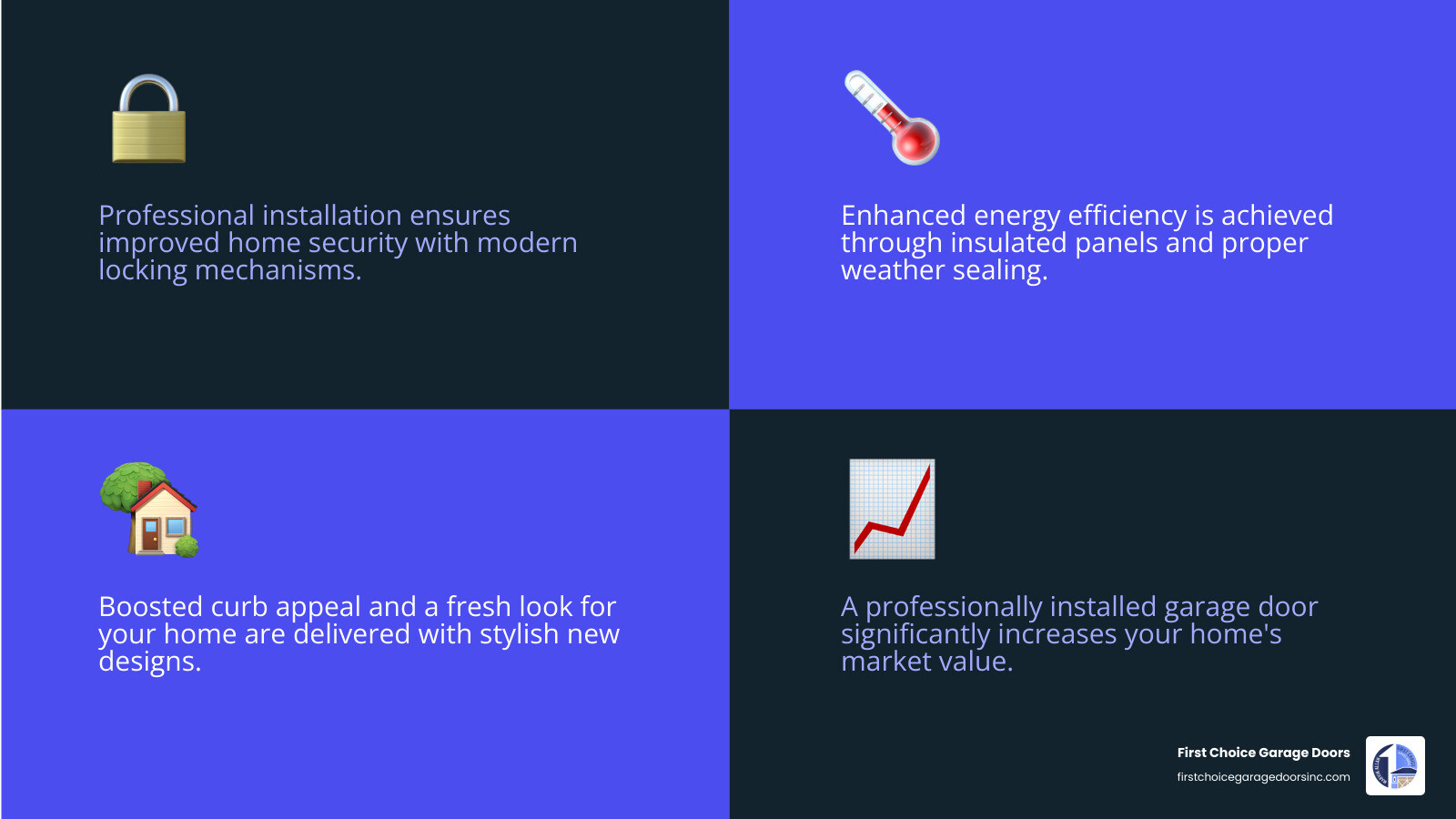 Professional installation ensures improved home security with modern locking mechanisms.

Enhanced energy efficiency is achieved through insulated panels and proper weather sealing.

Boosted curb appeal and a fresh look for your home are delivered with stylish new designs.

A professionally installed garage door significantly increases your home's market value.

First Choice Garage Doors
firstchoicegaragedoorsinc.com